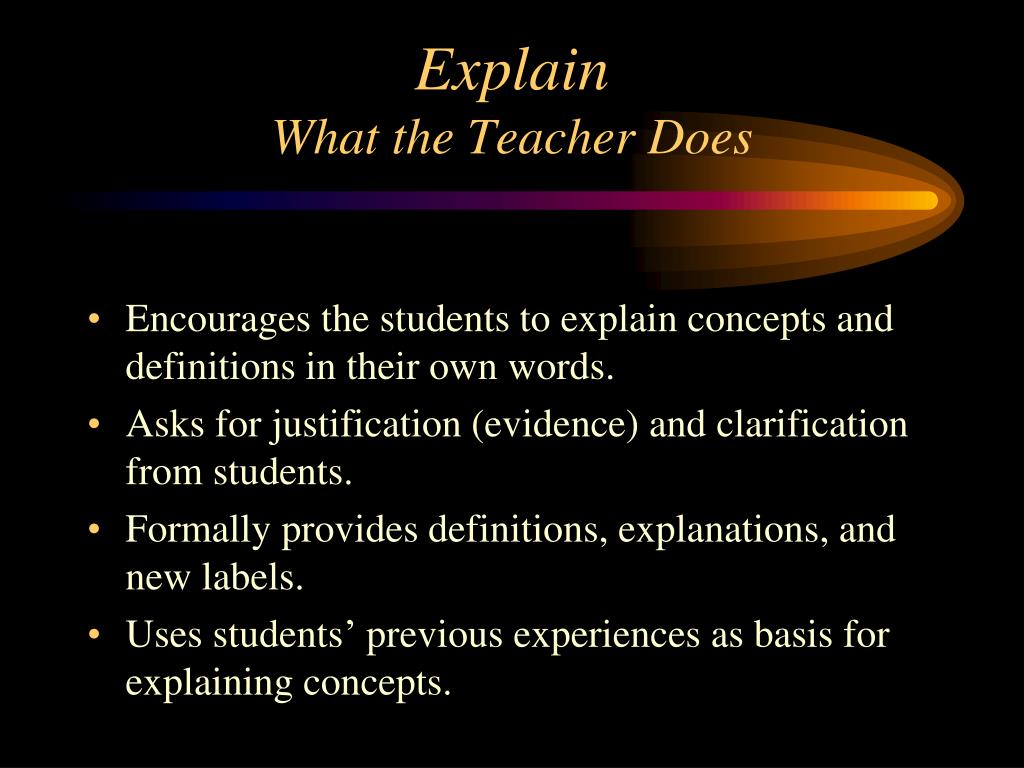 Explain
What the Teacher Does

• Encourages the students to explain concepts and definitions in their own words.
• Asks for justification (evidence) and clarification from students.
• Formally provides definitions, explanations, and new labels.
• Uses students’ previous experiences as basis for explaining concepts.